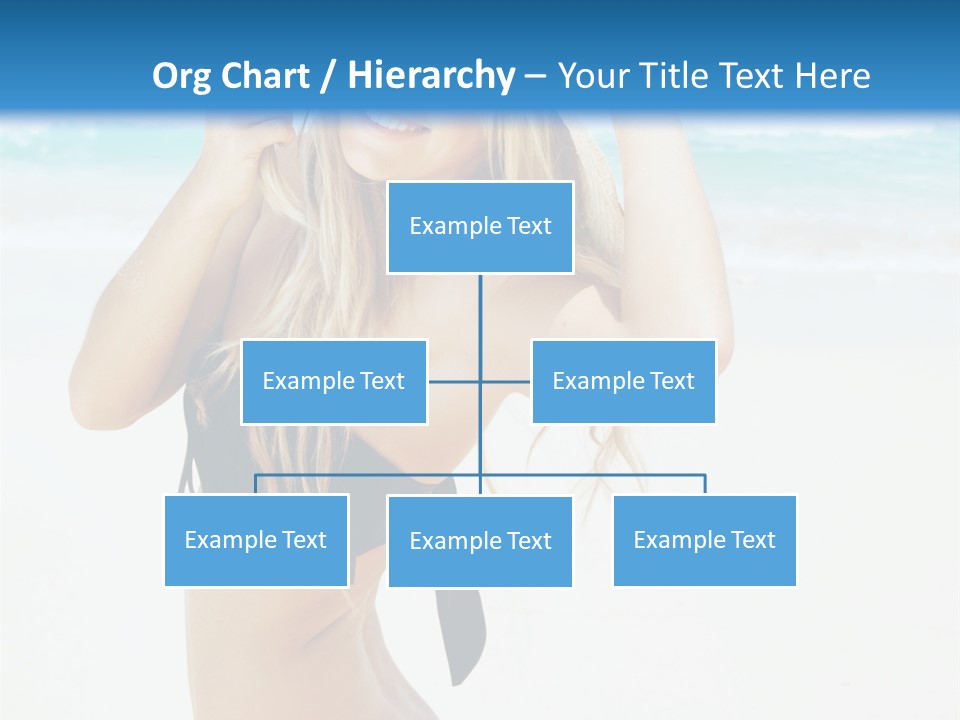 Org Chart / Hierarchy – Your Title Text Here

Example Text

Example Text

Example Text

Example Text

Example Text

Example Text